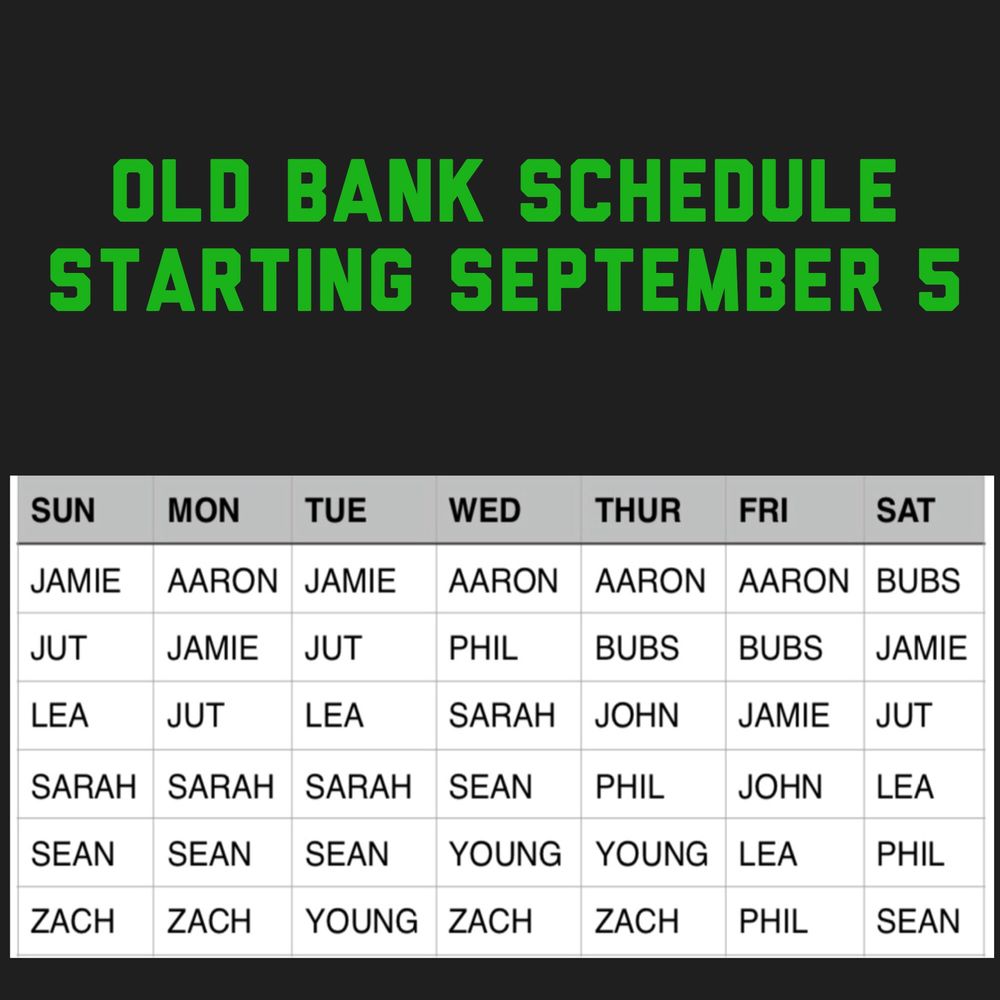 OLD BANK SCHEDULE
STARTING SEPTEMBER 5

| SUN | MON | TUE | WED | THUR | FRI | SAT |
|---|---|---|---|---|---|---|
| JAMIE | AARON | JAMIE | AARON | AARON | AARON | BUBS |
| JUT | JAMIE | JUT | PHIL | BUBS | BUBS | JAMIE |
| LEA | JUT | LEA | SARAH | JOHN | JAMIE | JUT |
| SARAH | SARAH | SARAH | SEAN | PHIL | JOHN | LEA |
| SEAN | SEAN | SEAN | YOUNG | YOUNG | LEA | PHIL |
| ZACH | ZACH | YOUNG | ZACH | ZACH | PHIL | SEAN |